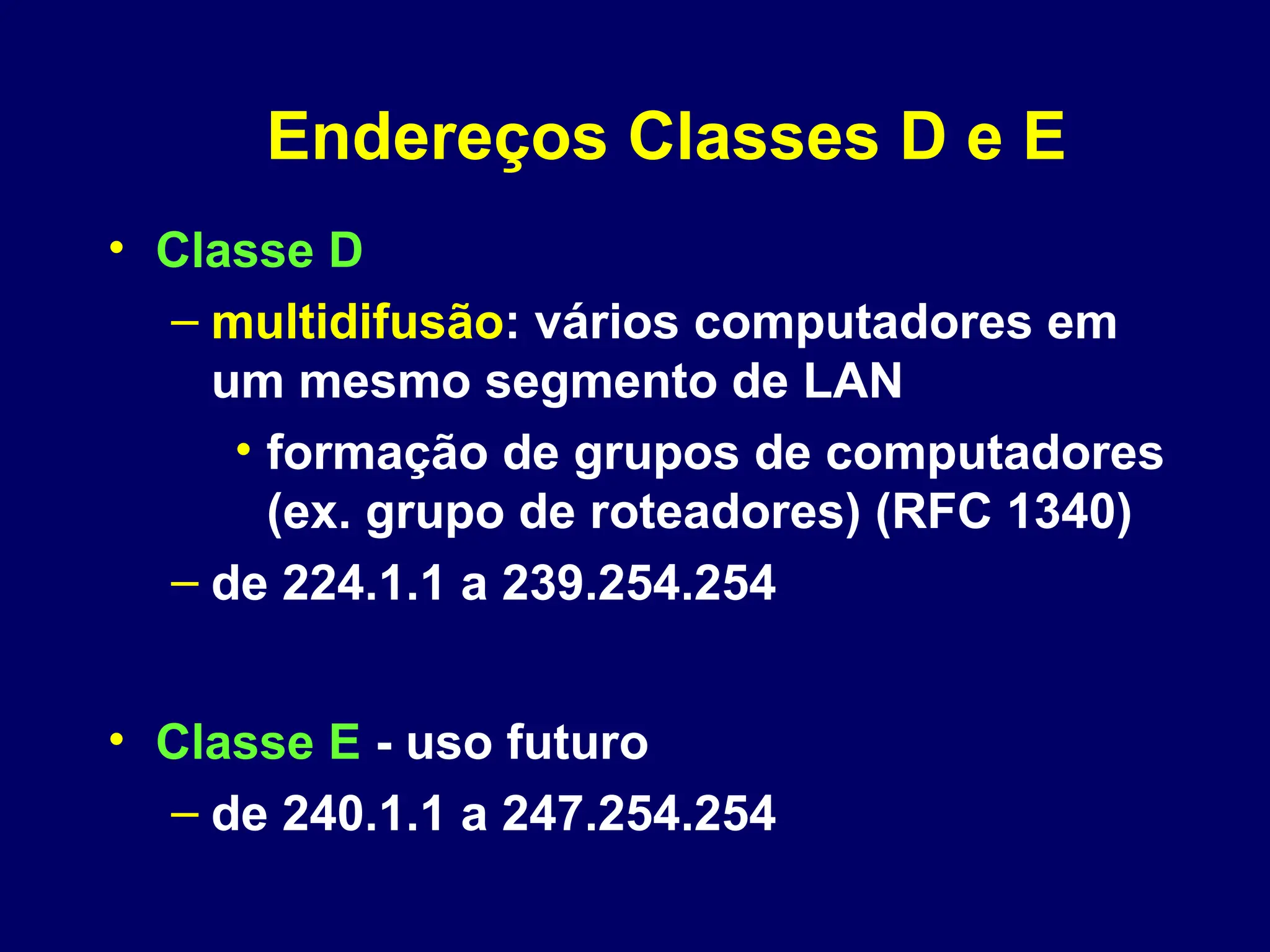 Endereços Classes D e E

• Classe D
– multidifusão: vários computadores em um mesmo segmento de LAN
• formação de grupos de computadores (ex. grupo de roteadores) (RFC 1340)
– de 224.1.1 a 239.254.254

• Classe E - uso futuro
– de 240.1.1 a 247.254.254